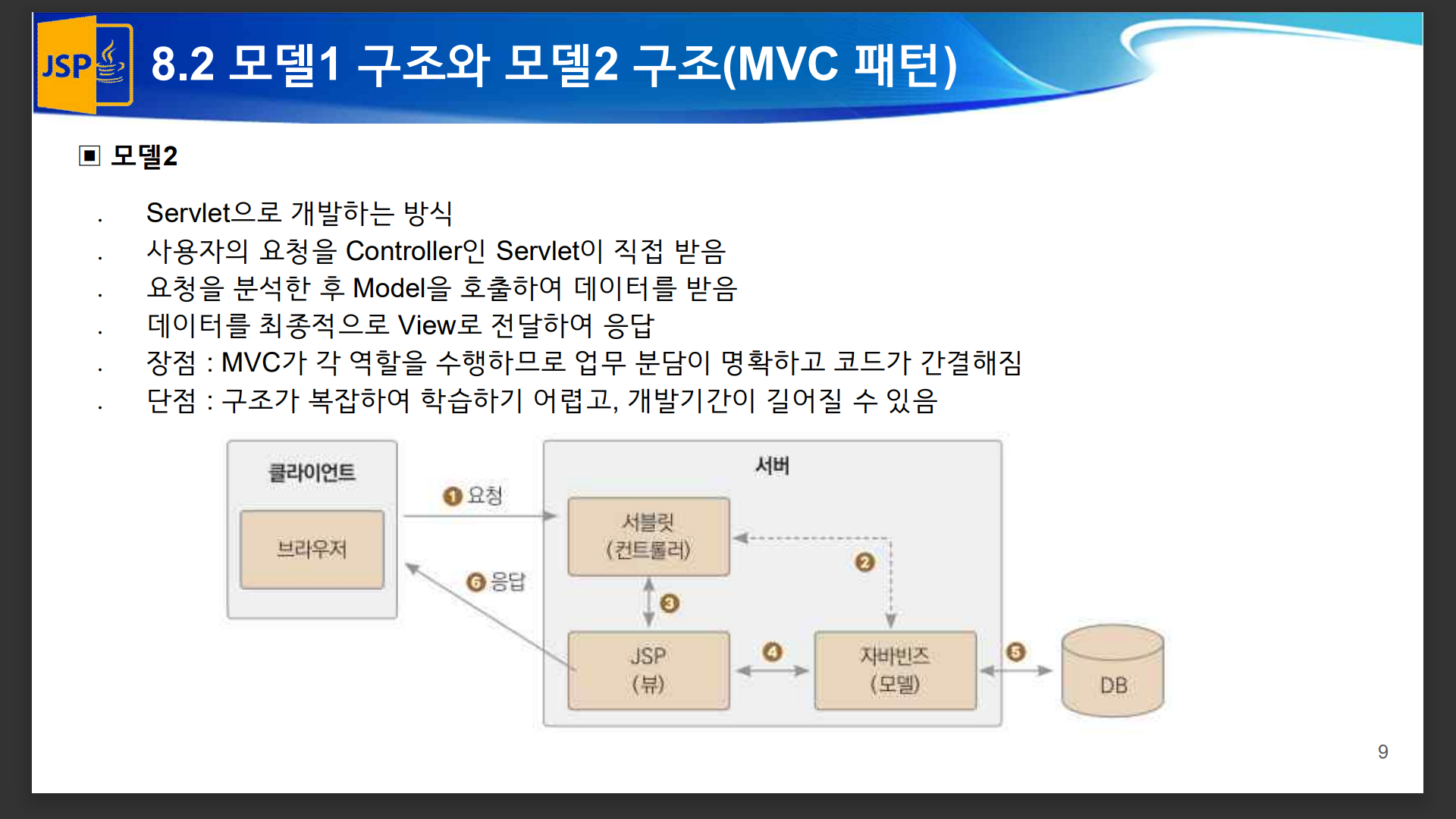 JSP

8.2 모델1 구조와 모델2 구조(MVC 패턴)

▣ 모델2

. Servlet으로 개발하는 방식
. 사용자의 요청을 Controller인 Servlet이 직접 받음
. 요청을 분석한 후 Model을 호출하여 데이터를 받음
. 데이터를 최종적으로 View로 전달하여 응답
. 장점 : MVC가 각 역할을 수행하므로 업무 분담이 명확하고 코드가 간결해짐
. 단점 : 구조가 복잡하여 학습하기 어렵고, 개발기간이 길어질 수 있음

클라이언트
브라우저
❶ 요청
❻ 응답
서버
서블릿
(컨트롤러)
❷
❸
JSP
(뷰)
❹
자바빈즈
(모델)
❺
DB

9